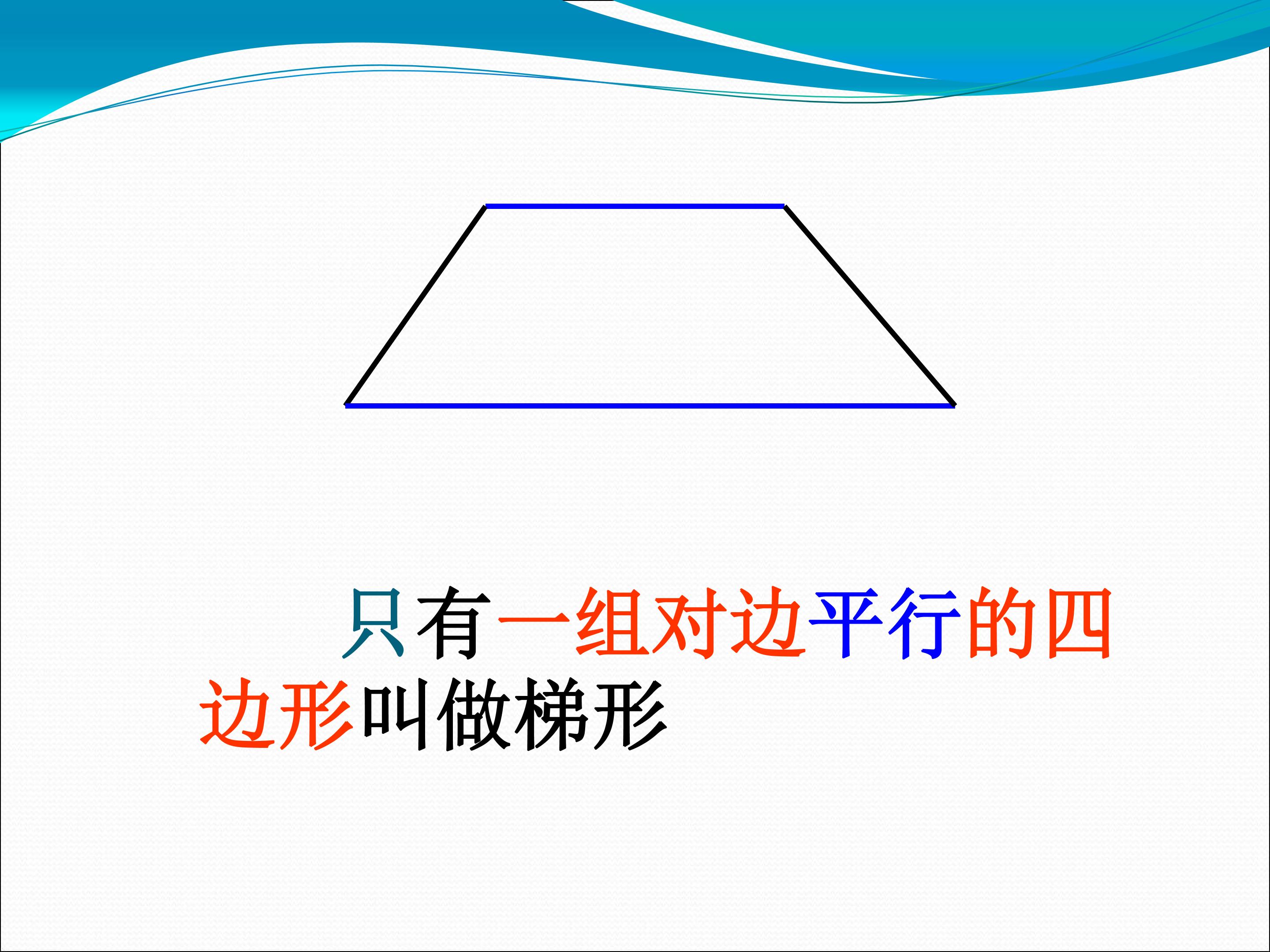 只有一组对边平行的四边形叫做梯形